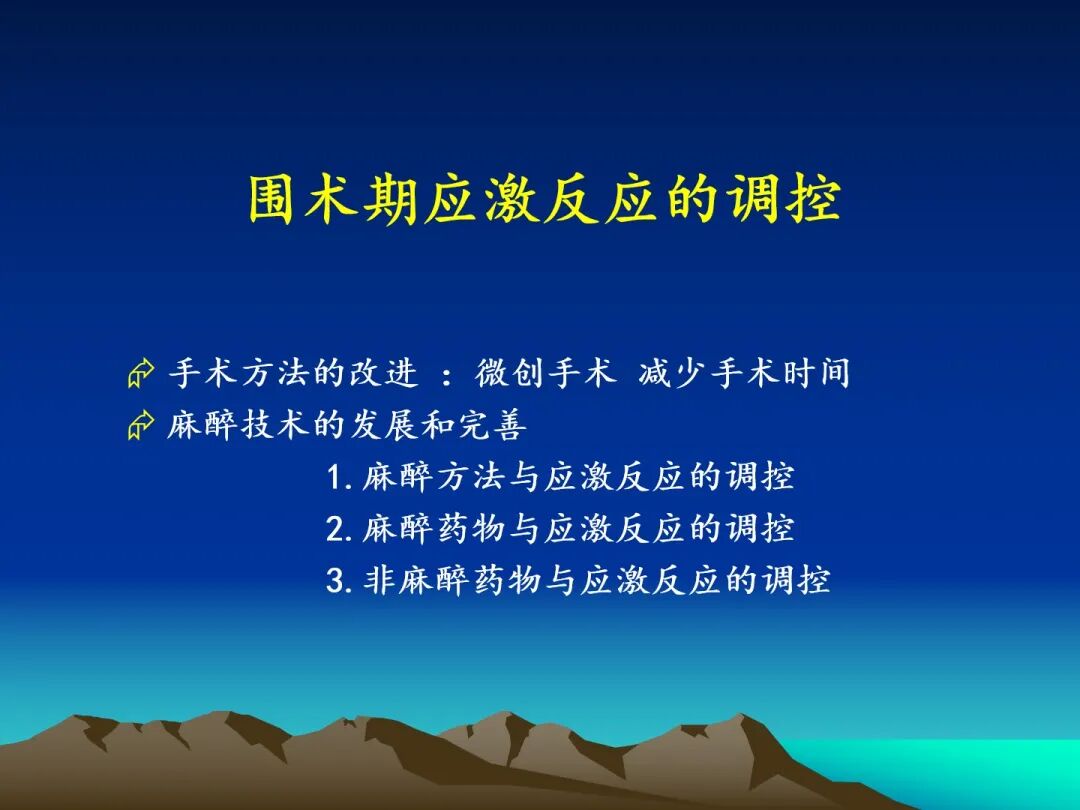 围术期应激反应的调控

手术方法的改进 ：微创手术 减少手术时间
麻醉技术的发展和完善
1. 麻醉方法与应激反应的调控
2. 麻醉药物与应激反应的调控
3. 非麻醉药物与应激反应的调控